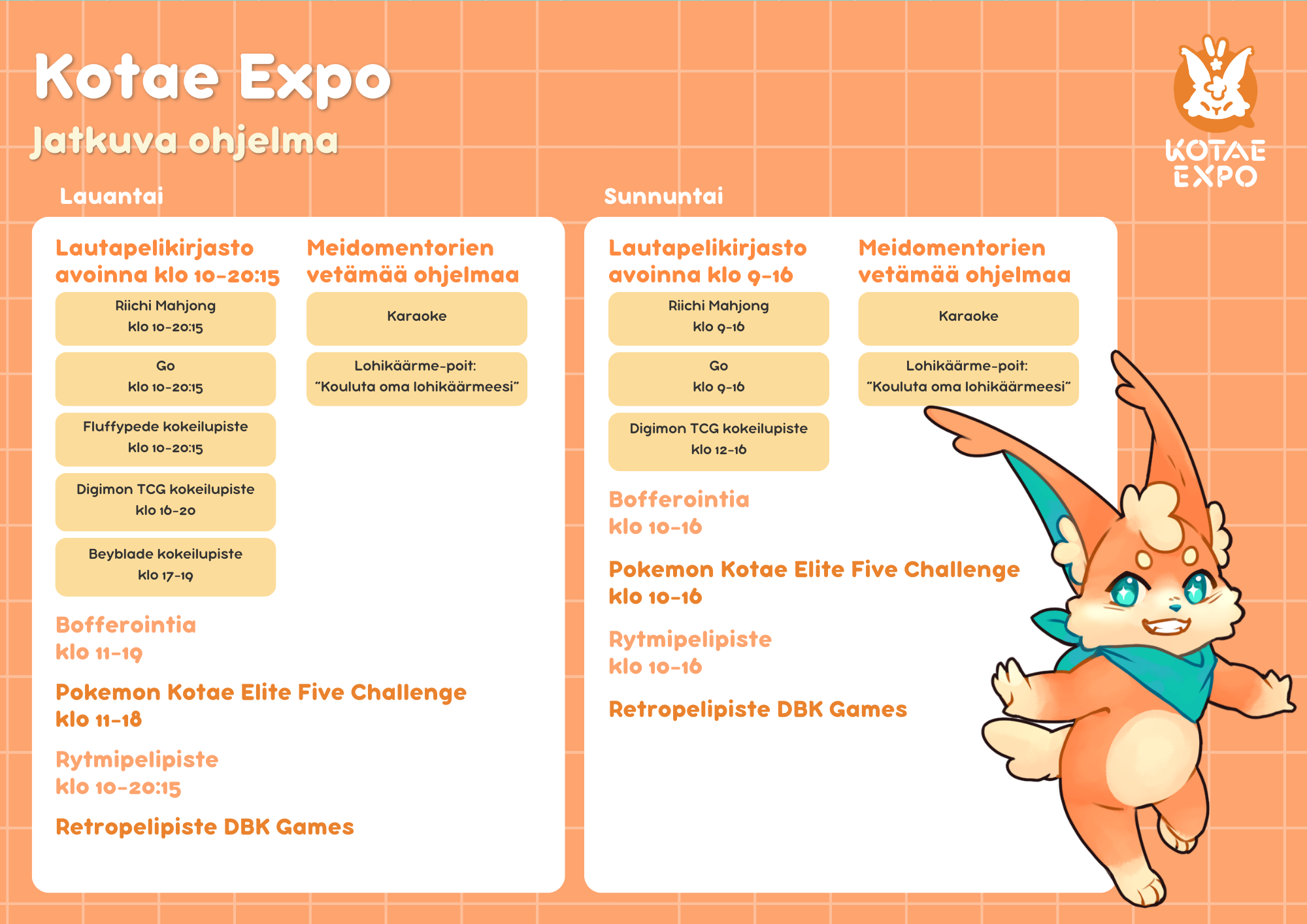 Kotae Expo
Jatkuva ohjelma

KOTAE EXPO

Lauantai

Lautapelikirjasto avoinna klo 10-20:15

Riichi Mahjong
klo 10-20:15

Go
klo 10-20:15

Fluffypede kokeilupiste
klo 10-20:15

Digimon TCG kokeilupiste
klo 16-20

Beyblade kokeilupiste
klo 17-19

Meidomentorien vetämää ohjelmaa

Karaoke

Lohikäärme-poit:
"Kouluta oma lohikäärmeesi"

Bofferointia
klo 11-19

Pokemon Kotae Elite Five Challenge
klo 11-18

Rytmipelipiste
klo 10-20:15

Retropelipiste DBK Games

Sunnuntai

Lautapelikirjasto avoinna klo 9-16

Riichi Mahjong
klo 9-16

Go
klo 9-16

Digimon TCG kokeilupiste
klo 12-16

Meidomentorien vetämää ohjelmaa

Karaoke

Lohikäärme-poit:
"Kouluta oma lohikäärmeesi"

Bofferointia
klo 10-16

Pokemon Kotae Elite Five Challenge
klo 10-16

Rytmipelipiste
klo 10-16

Retropelipiste DBK Games